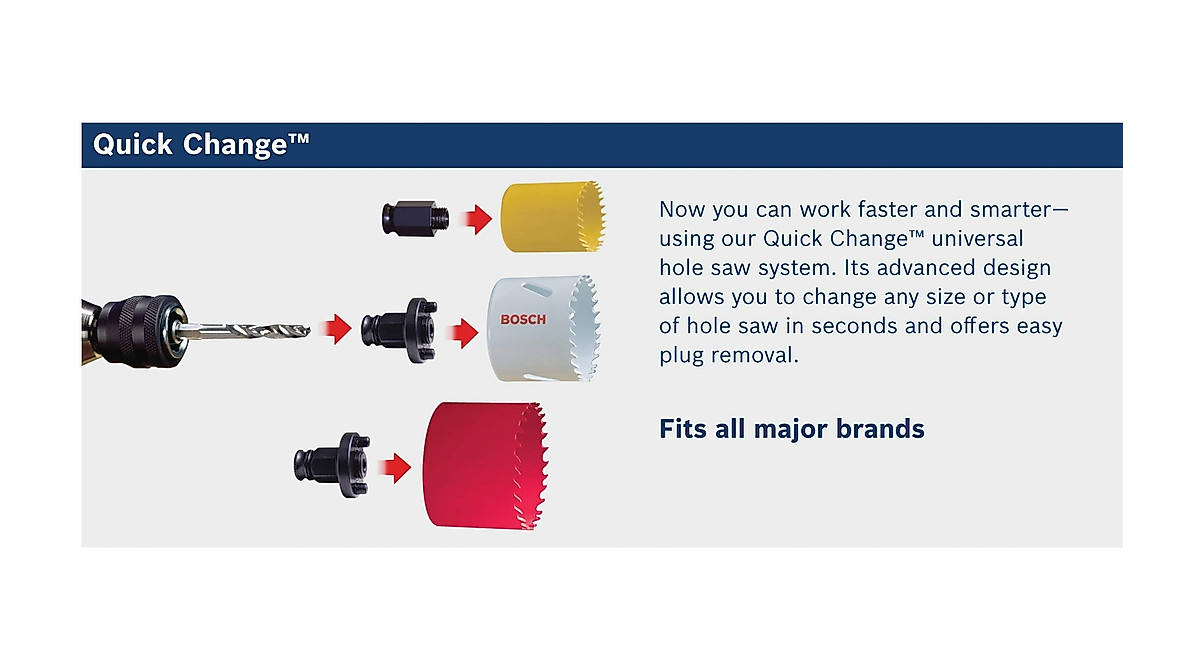 Quick Change™

BOSCH

Now you can work faster and smarter—using our Quick Change™ universal hole saw system. Its advanced design allows you to change any size or type of hole saw in seconds and offers easy plug removal.

Fits all major brands